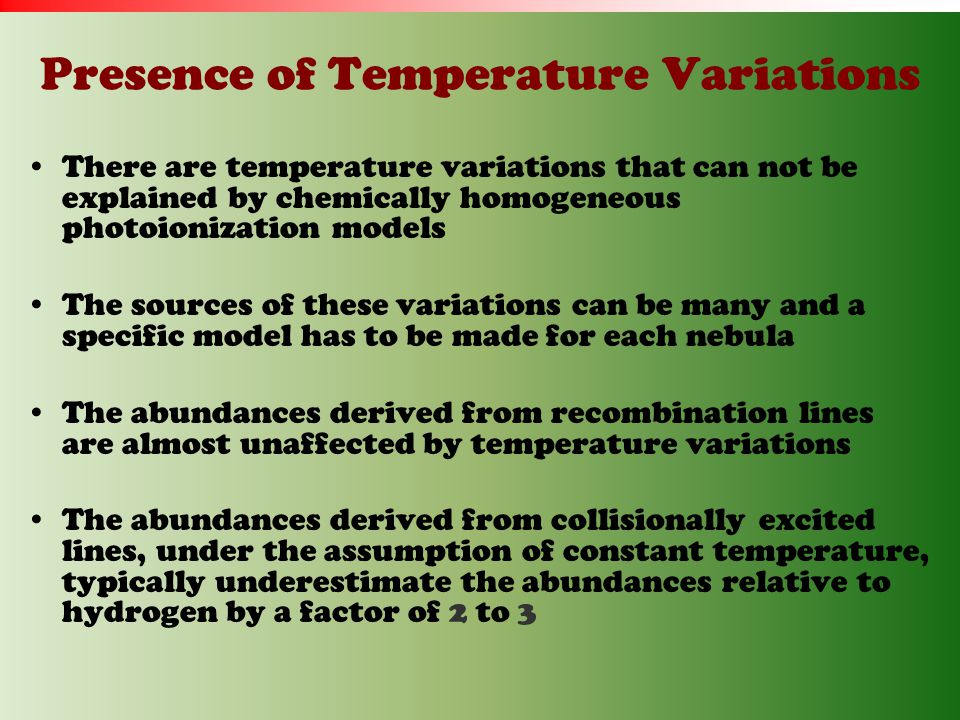 Presence of Temperature Variations

• There are temperature variations that can not be explained by chemically homogeneous photoionization models

• The sources of these variations can be many and a specific model has to be made for each nebula

• The abundances derived from recombination lines are almost unaffected by temperature variations

• The abundances derived from collisionally excited lines, under the assumption of constant temperature, typically underestimate the abundances relative to hydrogen by a factor of 2 to 3